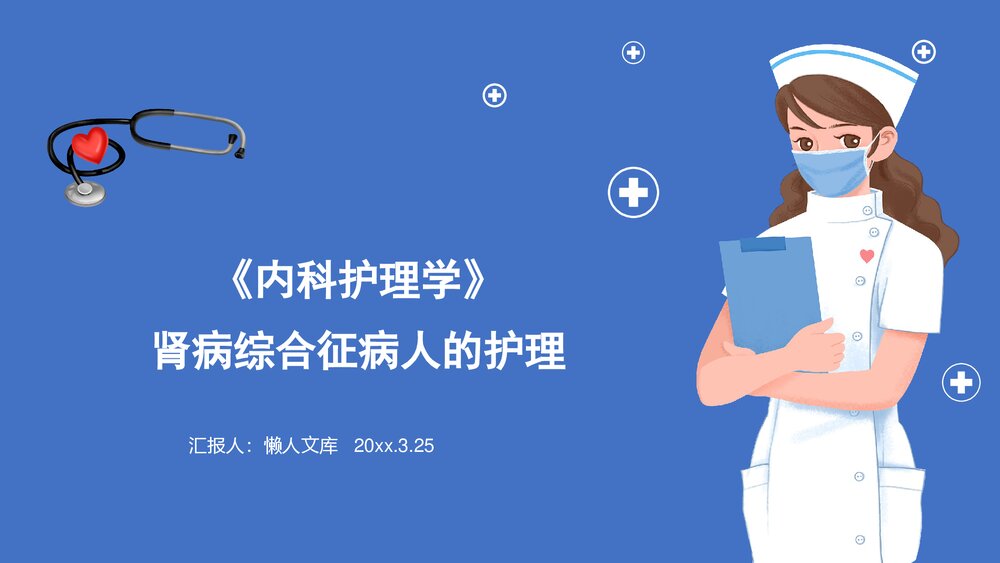 《内科护理学》
肾病综合征病人的护理

汇报人：懒人文库 20xx.3.25